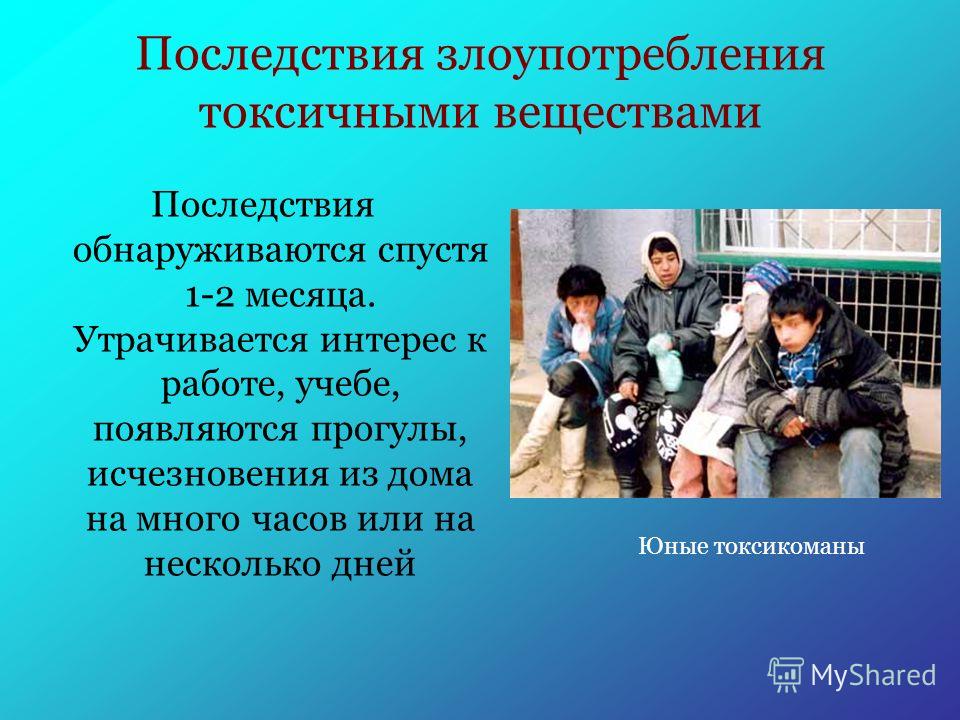 Последствия злоупотребления токсичными веществами

Последствия обнаруживаются спустя 1-2 месяца. Утрачивается интерес к работе, учебе, появляются прогулы, исчезновения из дома на много часов или на несколько дней

Юные токсикоманы

MyShared